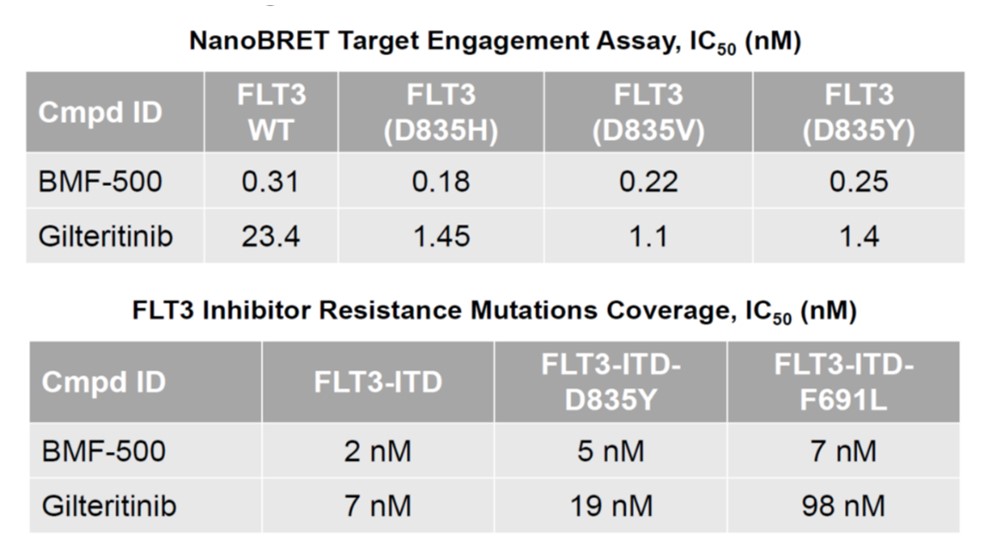 NanoBRET Target Engagement Assay, $IC_{50}$ (nM)

| Cmpd ID | FLT3 WT | FLT3 (D835H) | FLT3 (D835V) | FLT3 (D835Y) |
|---|---|---|---|---|
| BMF-500 | 0.31 | 0.18 | 0.22 | 0.25 |
| Gilteritinib | 23.4 | 1.45 | 1.1 | 1.4 |

FLT3 Inhibitor Resistance Mutations Coverage, $IC_{50}$ (nM)

| Cmpd ID | FLT3-ITD | FLT3-ITD-D835Y | FLT3-ITD-F691L |
|---|---|---|---|
| BMF-500 | 2 nM | 5 nM | 7 nM |
| Gilteritinib | 7 nM | 19 nM | 98 nM |